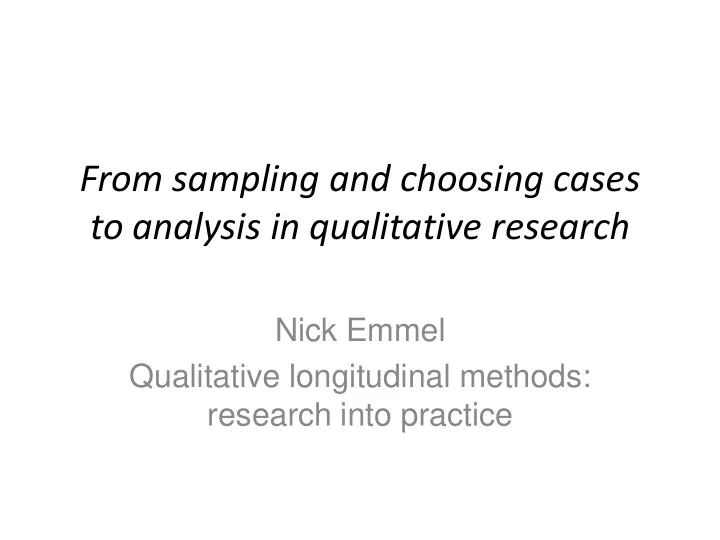 From sampling and choosing cases to analysis in qualitative research

Nick Emmel

Qualitative longitudinal methods: research into practice